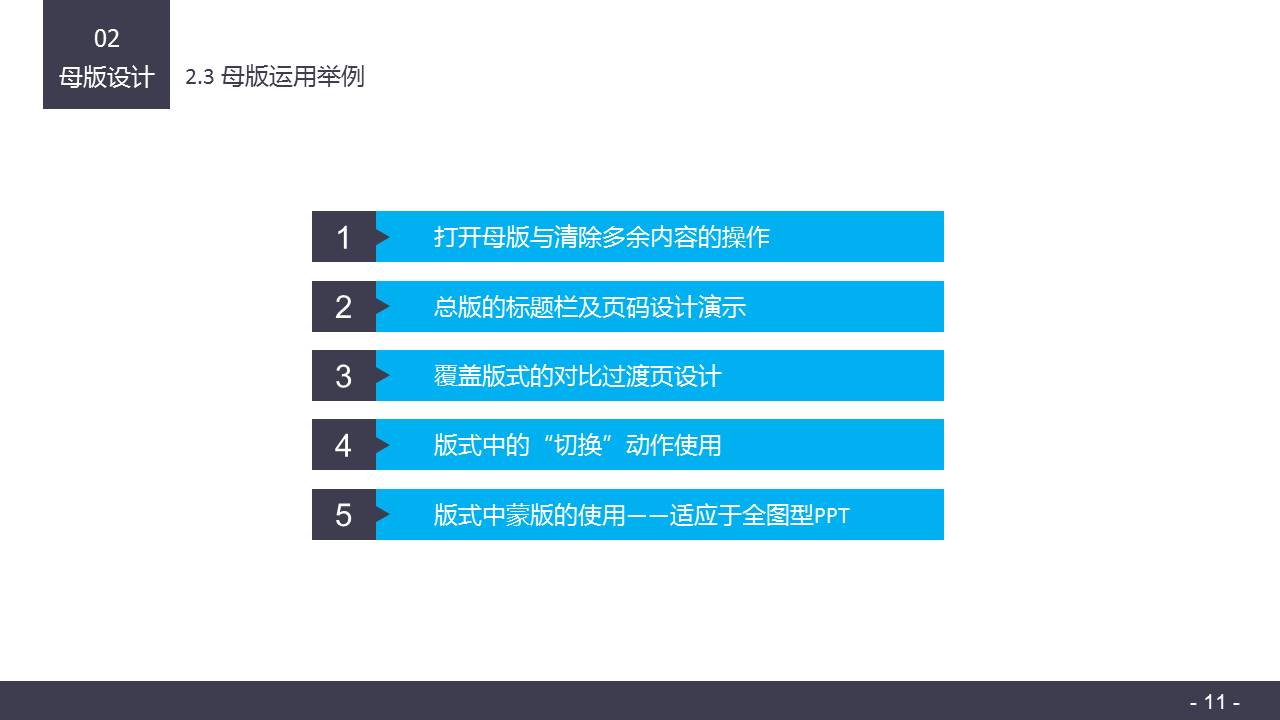 02
母版设计

2.3 母版运用举例

1 打开母版与清除多余内容的操作

2 总版的标题栏及页码设计演示

3 覆盖版式的对比过渡页设计

4 版式中的“切换”动作使用

5 版式中蒙版的使用——适应于全图型PPT

- 11 -